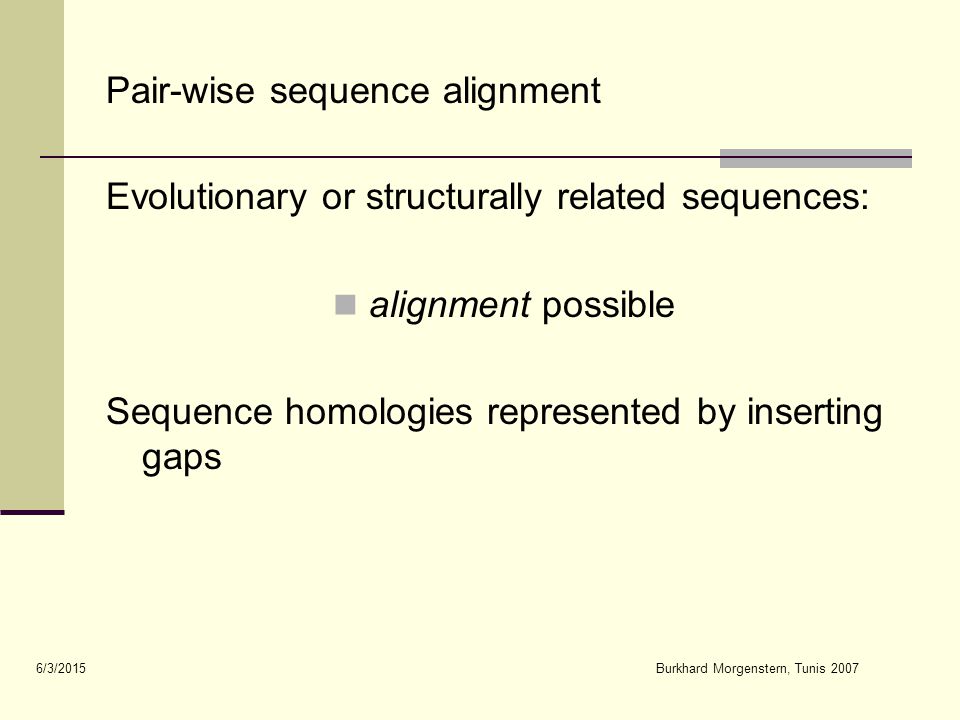 Pair-wise sequence alignment

Evolutionary or structurally related sequences:

alignment possible

Sequence homologies represented by inserting gaps

6/3/2015

Burkhard Morgenstern, Tunis 2007